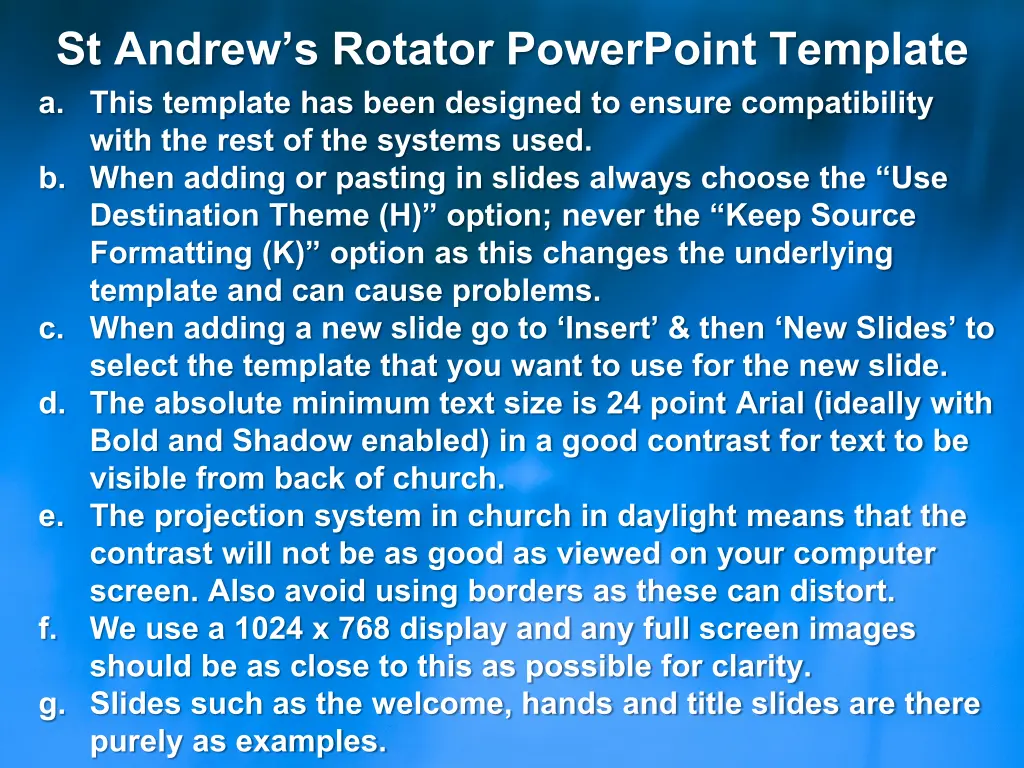 St Andrew’s Rotator PowerPoint Template

a. This template has been designed to ensure compatibility with the rest of the systems used.
b. When adding or pasting in slides always choose the “Use Destination Theme (H)” option; never the “Keep Source Formatting (K)” option as this changes the underlying template and can cause problems.
c. When adding a new slide go to ‘Insert’ & then ‘New Slides’ to select the template that you want to use for the new slide.
d. The absolute minimum text size is 24 point Arial (ideally with Bold and Shadow enabled) in a good contrast for text to be visible from back of church.
e. The projection system in church in daylight means that the contrast will not be as good as viewed on your computer screen. Also avoid using borders as these can distort.
f. We use a 1024 x 768 display and any full screen images should be as close to this as possible for clarity.
g. Slides such as the welcome, hands and title slides are there purely as examples.